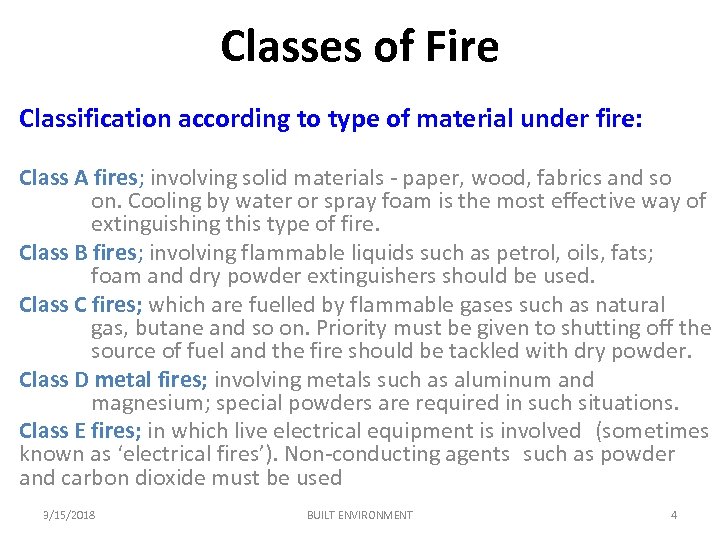 Classes of Fire

Classification according to type of material under fire:

Class A fires; involving solid materials - paper, wood, fabrics and so on. Cooling by water or spray foam is the most effective way of extinguishing this type of fire.

Class B fires; involving flammable liquids such as petrol, oils, fats; foam and dry powder extinguishers should be used.

Class C fires; which are fuelled by flammable gases such as natural gas, butane and so on. Priority must be given to shutting off the source of fuel and the fire should be tackled with dry powder.

Class D metal fires; involving metals such as aluminum and magnesium; special powders are required in such situations.

Class E fires; in which live electrical equipment is involved (sometimes known as 'electrical fires'). Non-conducting agents such as powder and carbon dioxide must be used

3/15/2018 BUILT ENVIRONMENT 4